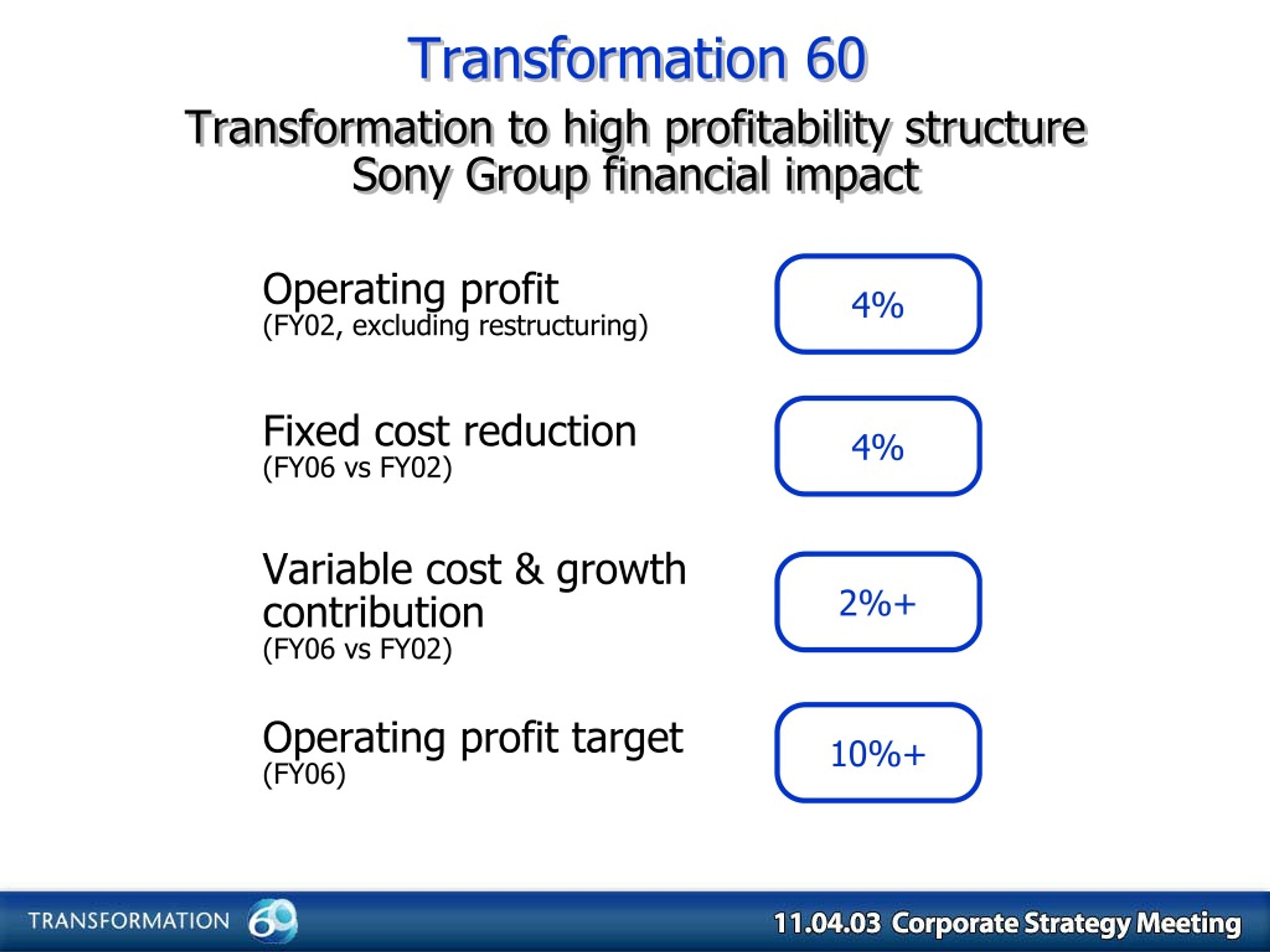 Transformation 60

Transformation to high profitability structure
Sony Group financial impact

Operating profit
(FY02, excluding restructuring)

4%

Fixed cost reduction
(FY06 vs FY02)

4%

Variable cost & growth contribution
(FY06 vs FY02)

2%+

Operating profit target
(FY06)

10%+

TRANSFORMATION 60

11.04.03 Corporate Strategy Meeting